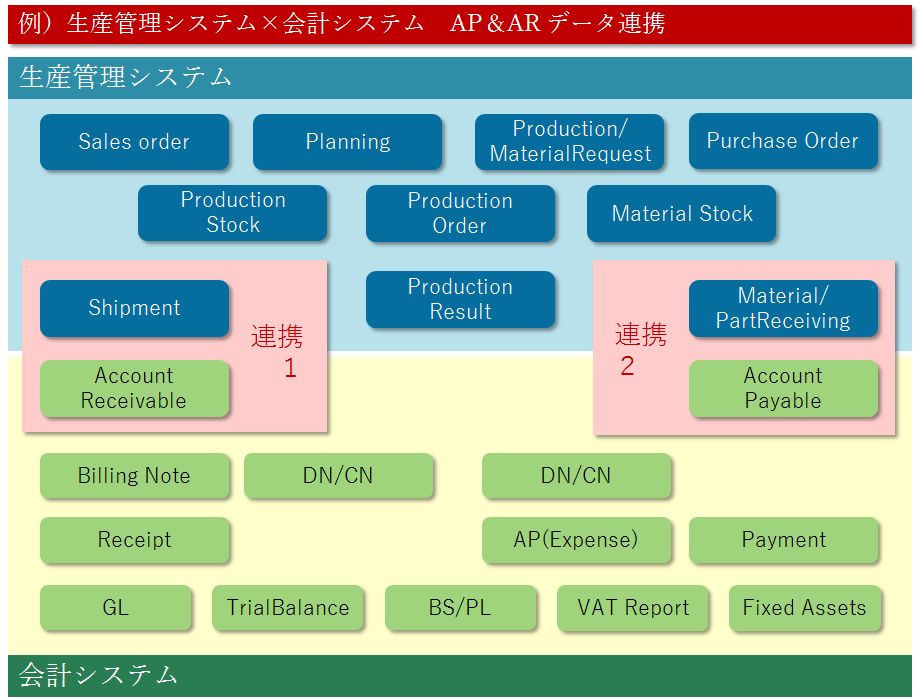 例）生産管理システム×会計システム　AP＆AR データ連携

生産管理システム

Sales order

Planning

Production/ MaterialRequest

Purchase Order

Production Stock

Production Order

Material Stock

Shipment

連携 1

Account Receivable

Production Result

連携 2

Material/ PartReceiving

Account Payable

Billing Note

DN/CN

DN/CN

Receipt

AP(Expense)

Payment

GL

TrialBalance

BS/PL

VAT Report

Fixed Assets

会計システム